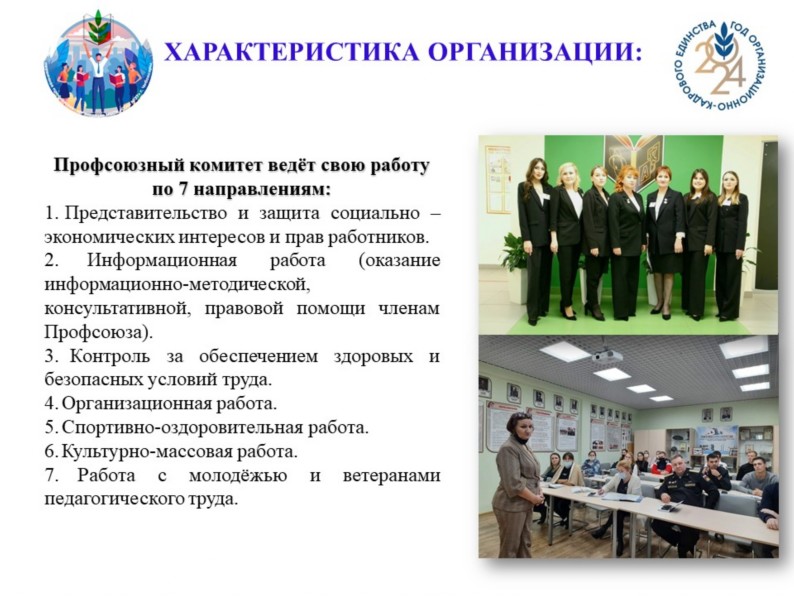 ХАРАКТЕРИСТИКА ОРГАНИЗАЦИИ:

ГОД ОРГАНИЗАЦИОННО-КАДРОВОГО ЕДИНСТВА 2024

Профсоюзный комитет ведёт свою работу по 7 направлениям:
1. Представительство и защита социально – экономических интересов и прав работников.
2. Информационная работа (оказание информационно-методической, консультативной, правовой помощи членам Профсоюза).
3. Контроль за обеспечением здоровых и безопасных условий труда.
4. Организационная работа.
5. Спортивно-оздоровительная работа.
6. Культурно-массовая работа.
7. Работа с молодёжью и ветеранами педагогического труда.